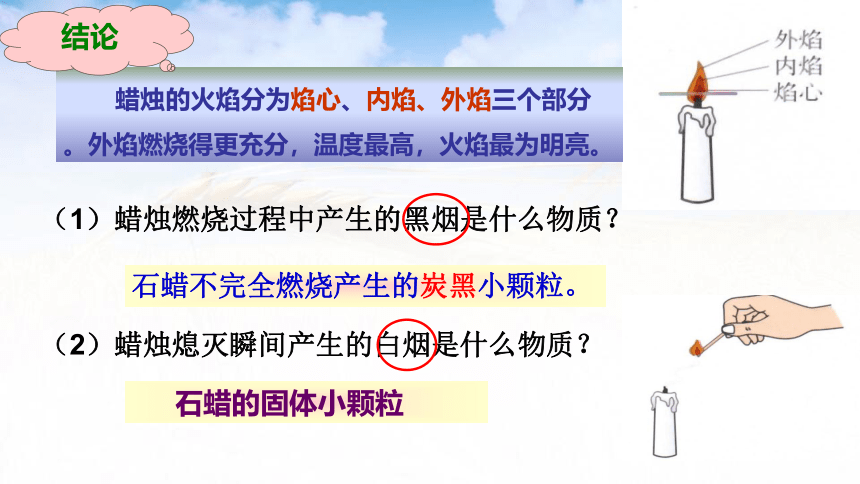 结论

蜡烛的火焰分为焰心、内焰、外焰三个部分。外焰燃烧得更充分，温度最高，火焰最为明亮。

外焰
内焰
焰心

（1）蜡烛燃烧过程中产生的黑烟是什么物质？

石蜡不完全燃烧产生的炭黑小颗粒。

（2）蜡烛熄灭瞬间产生的白烟是什么物质？

石蜡的固体小颗粒